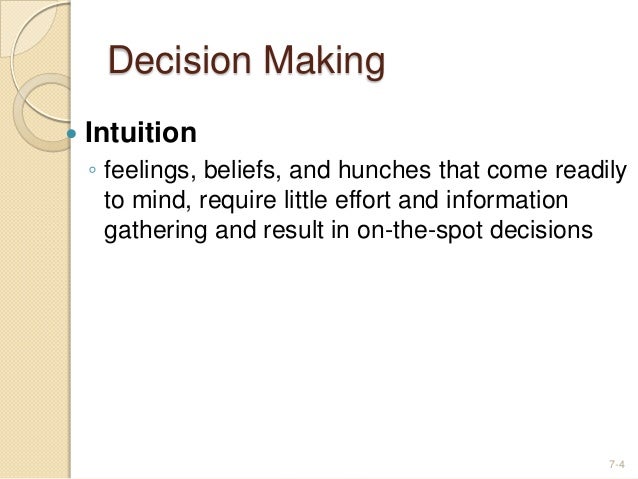 Decision Making

• Intuition
◦ feelings, beliefs, and hunches that come readily to mind, require little effort and information gathering and result in on-the-spot decisions

7-4